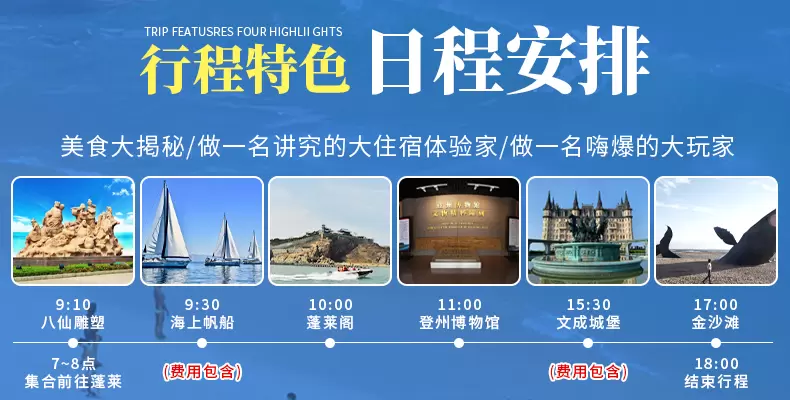 TRIP FEATUSRES FOUR HIGHLII GHTS
行程特色 日程安排

美食大揭秘/做一名讲究的大住宿体验家/做一名嗨爆的大玩家

9:10
八仙雕塑

9:30
海上帆船

10:00
蓬莱阁

11:00
登州博物馆

15:30
文成城堡

17:00
金沙滩

7~8点
集合前往蓬莱

(费用包含)

(费用包含)

18:00
结束行程